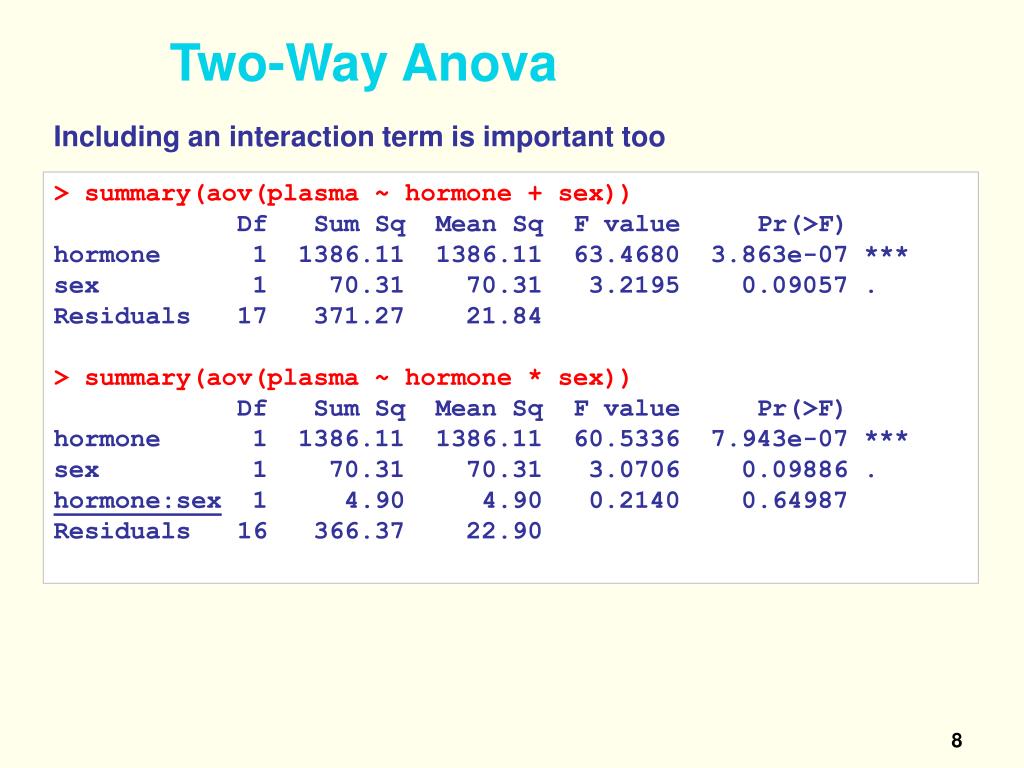 Two-Way Anova

Including an interaction term is important too

> summary(aov(plasma ~ hormone + sex))

|  | Df | Sum Sq | Mean Sq | F value | Pr(>F) |  |
|---|---|---|---|---|---|---|
| hormone | 1 | 1386.11 | 1386.11 | 63.4680 | 3.863e-07 | *** |
| sex | 1 | 70.31 | 70.31 | 3.2195 | 0.09057 | . |
| Residuals | 17 | 371.27 | 21.84 |  |  |  |

> summary(aov(plasma ~ hormone * sex))

|  | Df | Sum Sq | Mean Sq | F value | Pr(>F) |  |
|---|---|---|---|---|---|---|
| hormone | 1 | 1386.11 | 1386.11 | 60.5336 | 7.943e-07 | *** |
| sex | 1 | 70.31 | 70.31 | 3.0706 | 0.09886 | . |
| hormone:sex | 1 | 4.90 | 4.90 | 0.2140 | 0.64987 |  |
| Residuals | 16 | 366.37 | 22.90 |  |  |  |

8